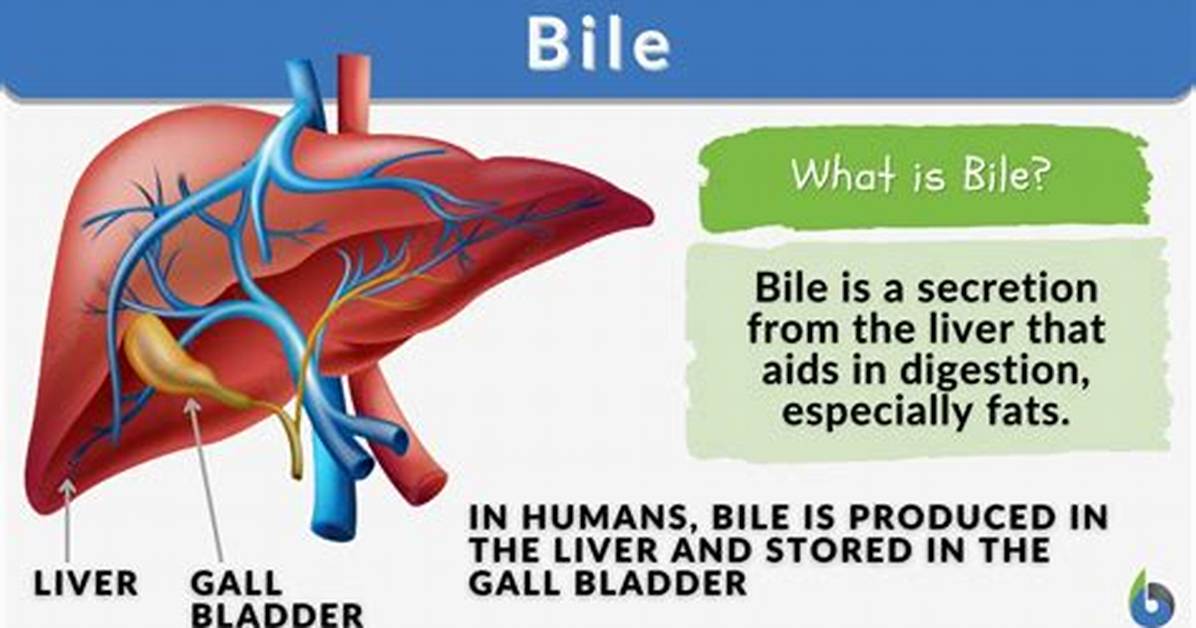 Bile

What is Bile?

Bile is a secretion from the liver that aids in digestion, especially fats.

IN HUMANS, BILE IS PRODUCED IN THE LIVER AND STORED IN THE GALL BLADDER

LIVER

GALL BLADDER